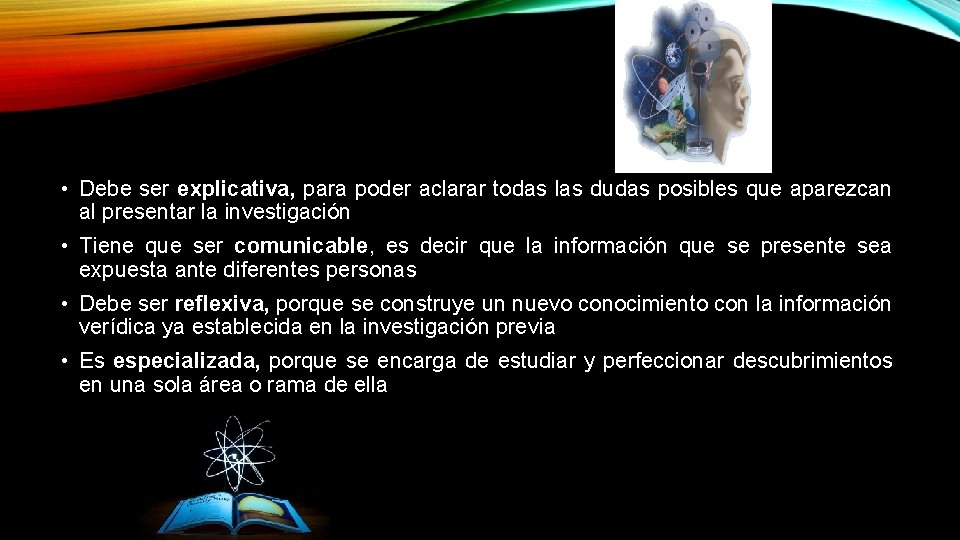 • Debe ser explicativa, para poder aclarar todas las dudas posibles que aparezcan al presentar la investigación

• Tiene que ser comunicable, es decir que la información que se presente sea expuesta ante diferentes personas

• Debe ser reflexiva, porque se construye un nuevo conocimiento con la información verídica ya establecida en la investigación previa

• Es especializada, porque se encarga de estudiar y perfeccionar descubrimientos en una sola área o rama de ella